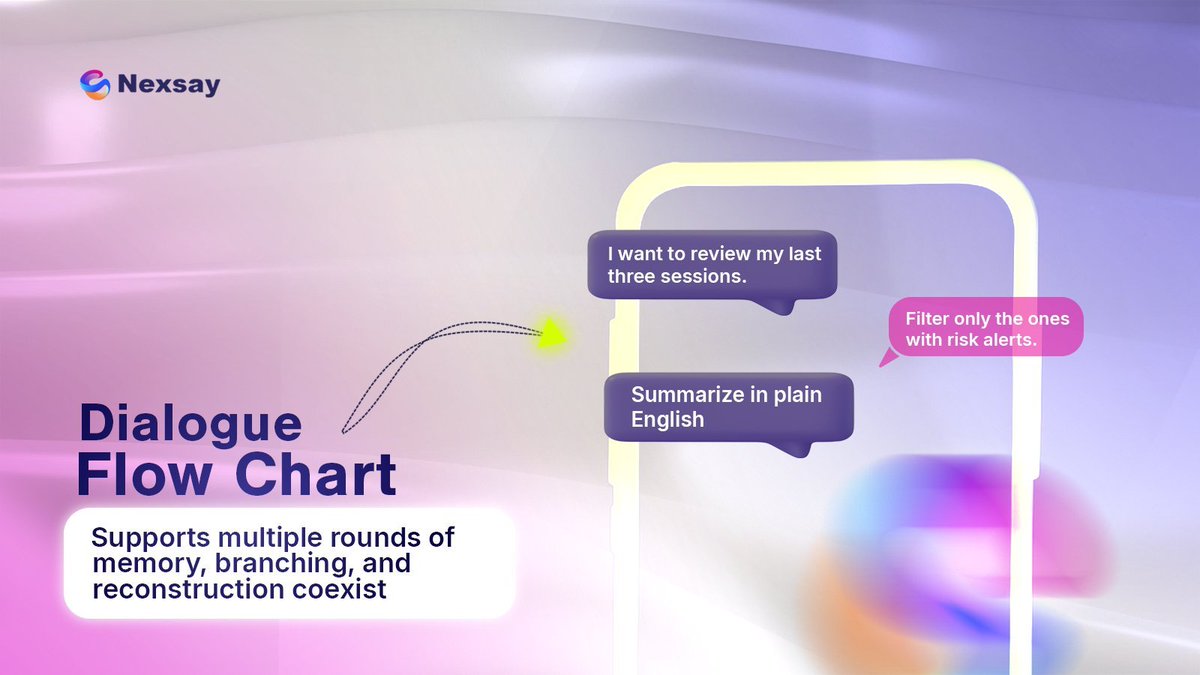 Nexsay

I want to review my last three sessions.

Filter only the ones with risk alerts.

Summarize in plain English

Dialogue Flow Chart

Supports multiple rounds of memory, branching, and reconstruction coexist